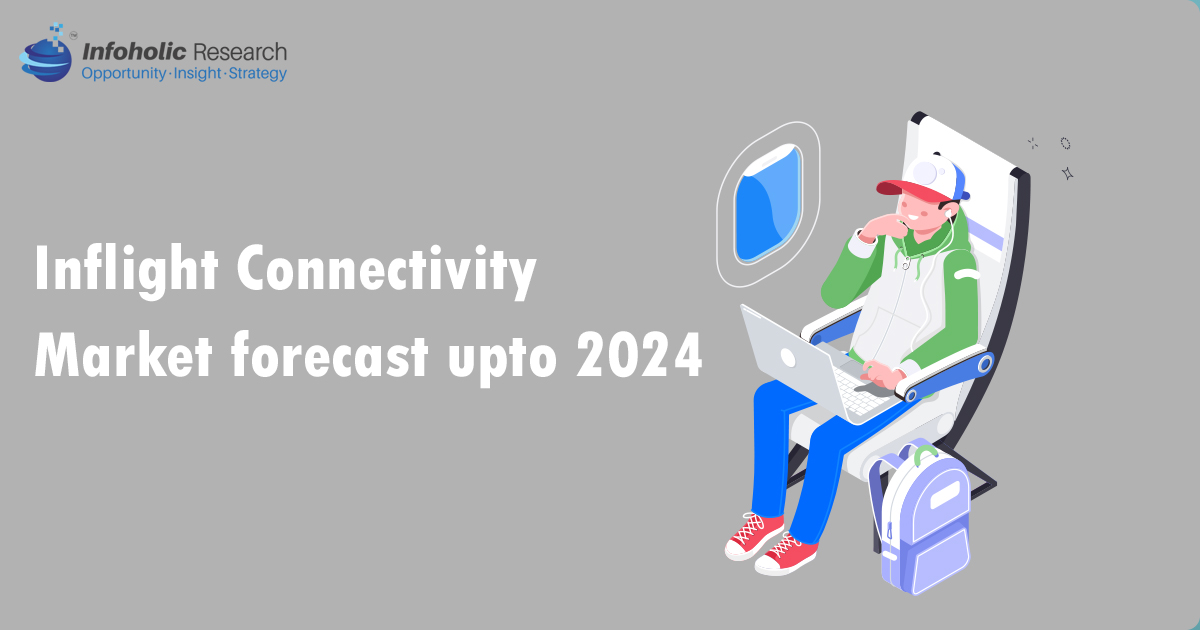 Infoholic Research
Opportunity·Insight·Strategy

Inflight Connectivity Market forecast upto 2024